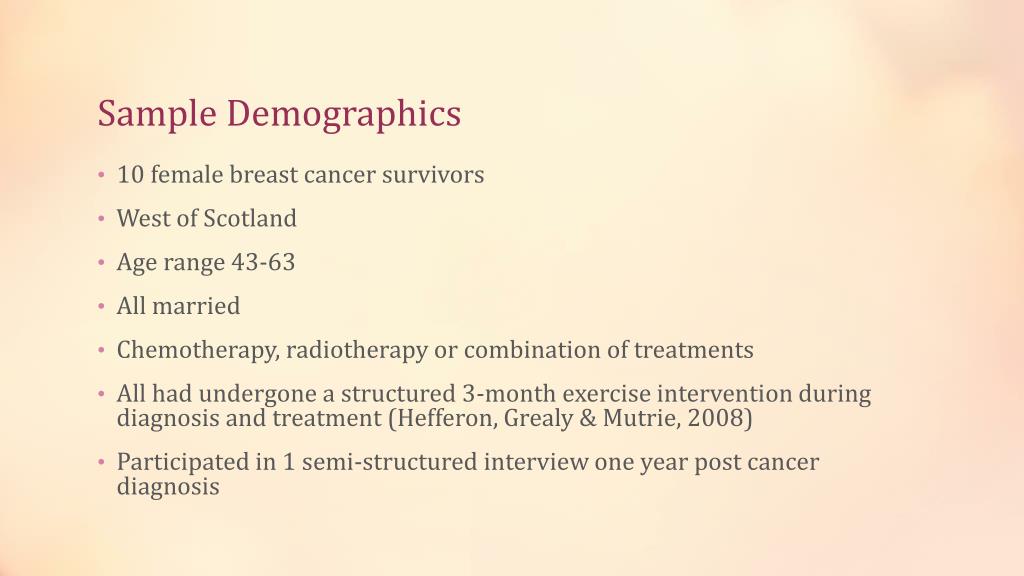 Sample Demographics

• 10 female breast cancer survivors
• West of Scotland
• Age range 43-63
• All married
• Chemotherapy, radiotherapy or combination of treatments
• All had undergone a structured 3-month exercise intervention during diagnosis and treatment (Hefferon, Grealy & Mutrie, 2008)
• Participated in 1 semi-structured interview one year post cancer diagnosis